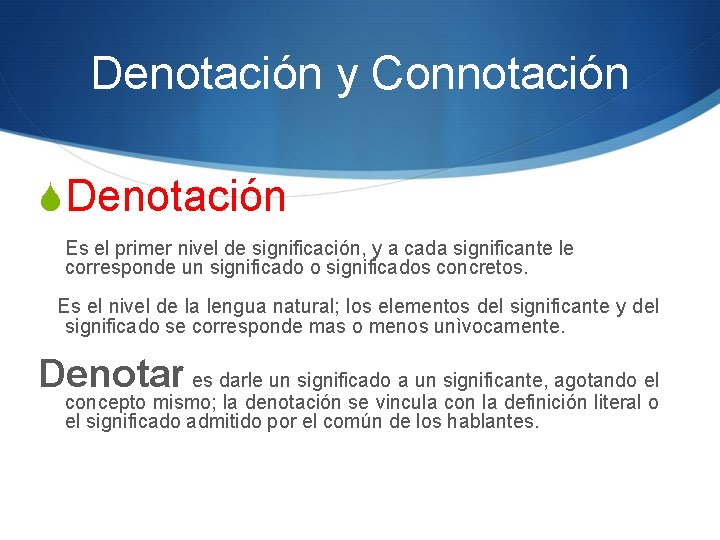 Denotación y Connotación

Denotación

Es el primer nivel de significación, y a cada significante le corresponde un significado o significados concretos.

Es el nivel de la lengua natural; los elementos del significante y del significado se corresponde mas o menos unìvocamente.

Denotar es darle un significado a un significante, agotando el concepto mismo; la denotación se vincula con la definición literal o el significado admitido por el común de los hablantes.